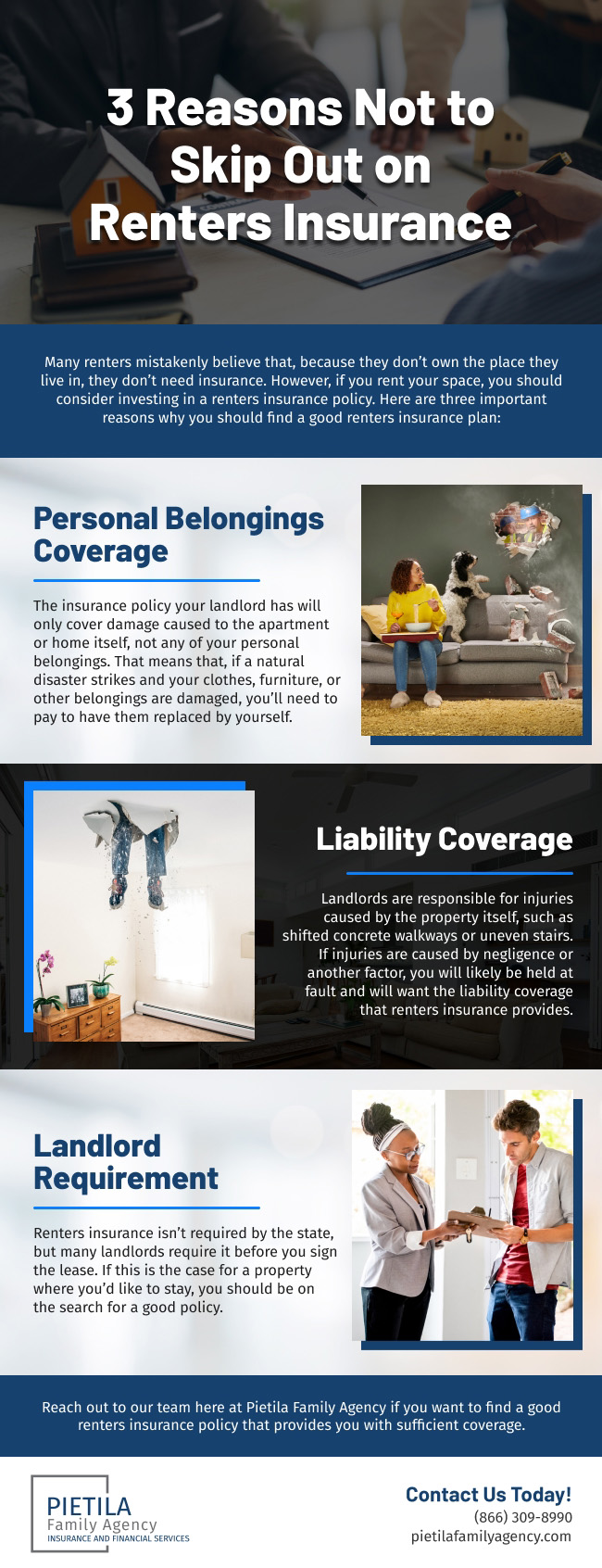 3 Reasons Not to Skip Out on Renters Insurance

Many renters mistakenly believe that, because they don't own the place they live in, they don't need insurance. However, if you rent your space, you should consider investing in a renters insurance policy. Here are three important reasons why you should find a good renters insurance plan:

Personal Belongings Coverage

The insurance policy your landlord has will only cover damage caused to the apartment or home itself, not any of your personal belongings. That means that, if a natural disaster strikes and your clothes, furniture, or other belongings are damaged, you'll need to pay to have them replaced by yourself.

Liability Coverage

Landlords are responsible for injuries caused by the property itself, such as shifted concrete walkways or uneven stairs. If injuries are caused by negligence or another factor, you will likely be held at fault and will want the liability coverage that renters insurance provides.

Landlord Requirement

Renters insurance isn't required by the state, but many landlords require it before you sign the lease. If this is the case for a property where you'd like to stay, you should be on the search for a good policy.

Reach out to our team here at Pietila Family Agency if you want to find a good renters insurance policy that provides you with sufficient coverage.

PIETILA
Family Agency
INSURANCE AND FINANCIAL SERVICES

Contact Us Today!
(866) 309-8990
pietilafamilyagency.com